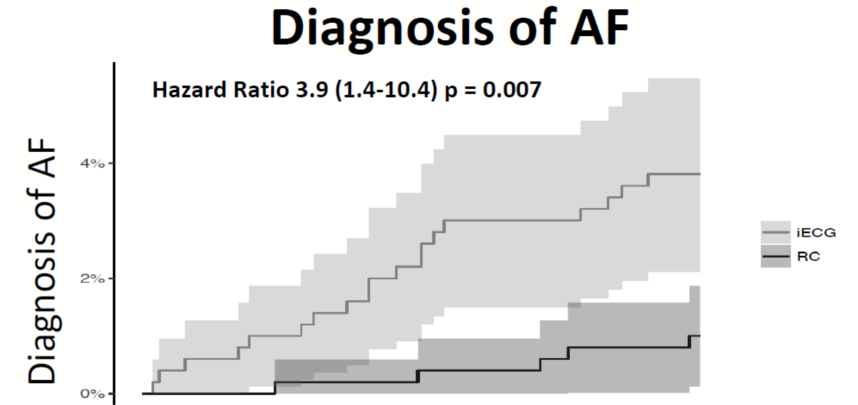 Diagnosis of AF

Hazard Ratio 3.9 (1.4-10.4) p = 0.007

Diagnosis of AF

4%

2%

0%

iECG

RC